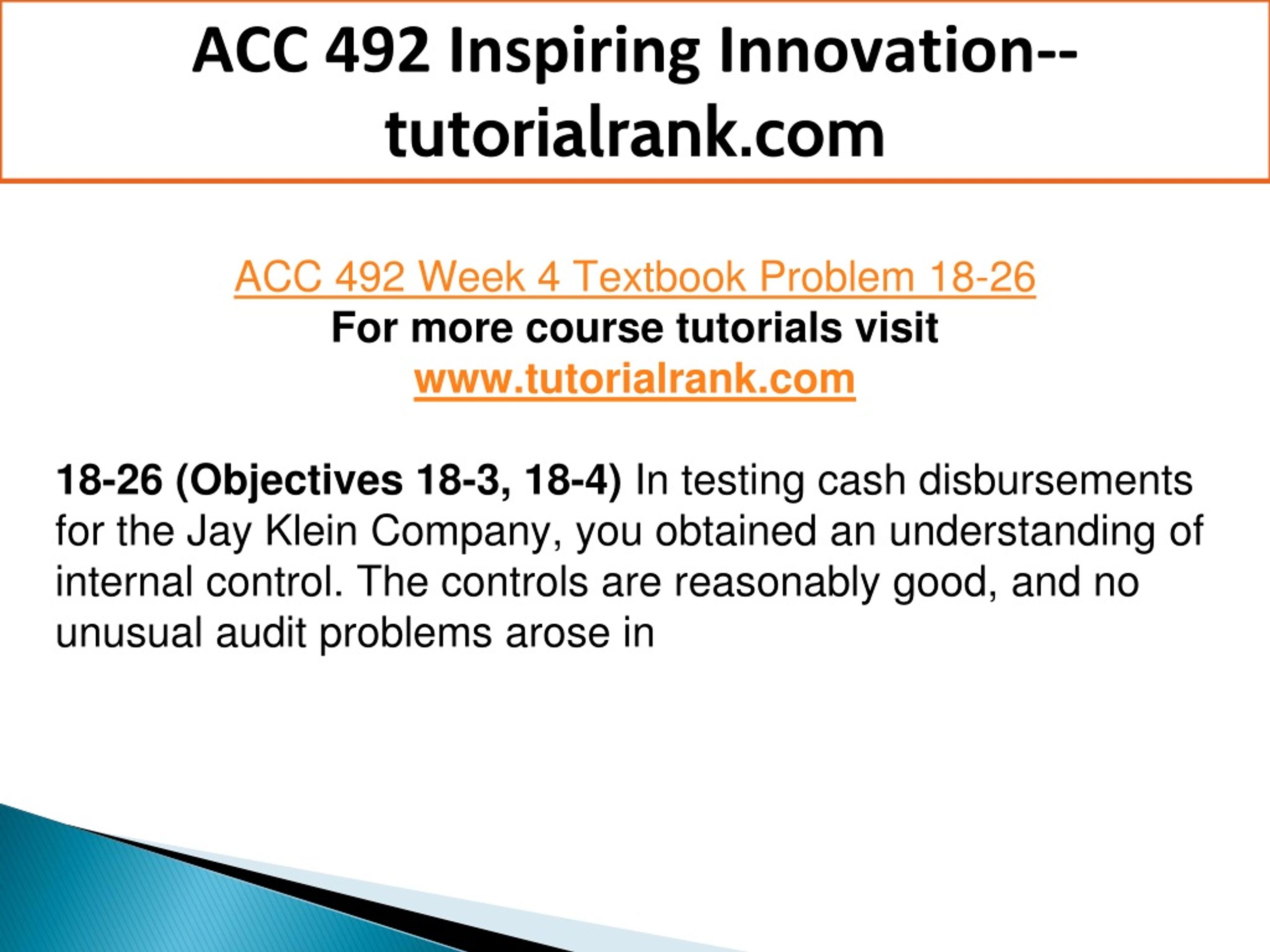 ACC 492 Inspiring Innovation--tutorialrank.com

ACC 492 Week 4 Textbook Problem 18-26
For more course tutorials visit
www.tutorialrank.com

18-26 (Objectives 18-3, 18-4) In testing cash disbursements for the Jay Klein Company, you obtained an understanding of internal control. The controls are reasonably good, and no unusual audit problems arose in